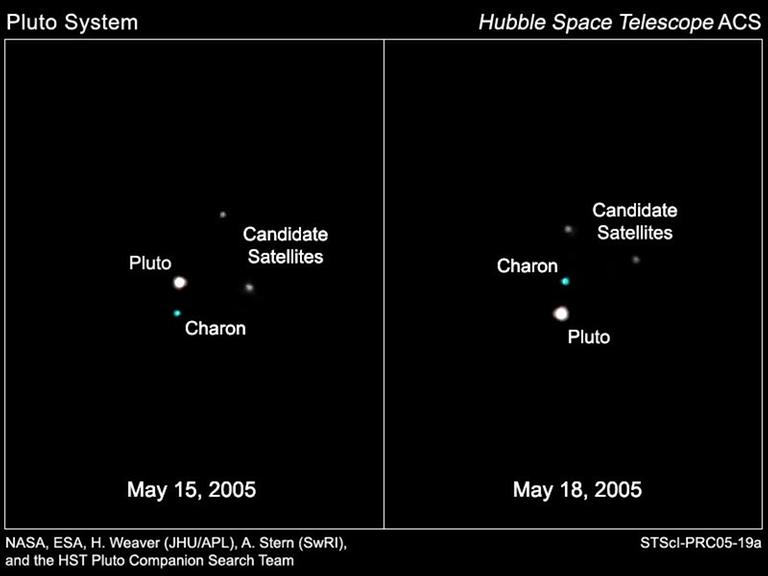 Pluto System

Hubble Space Telescope ACS

Candidate Satellites

Pluto

Charon

May 15, 2005

Candidate Satellites

Charon

Pluto

May 18, 2005

NASA, ESA, H. Weaver (JHU/APL), A. Stern (SwRI), and the HST Pluto Companion Search Team

STScI-PRC05-19a